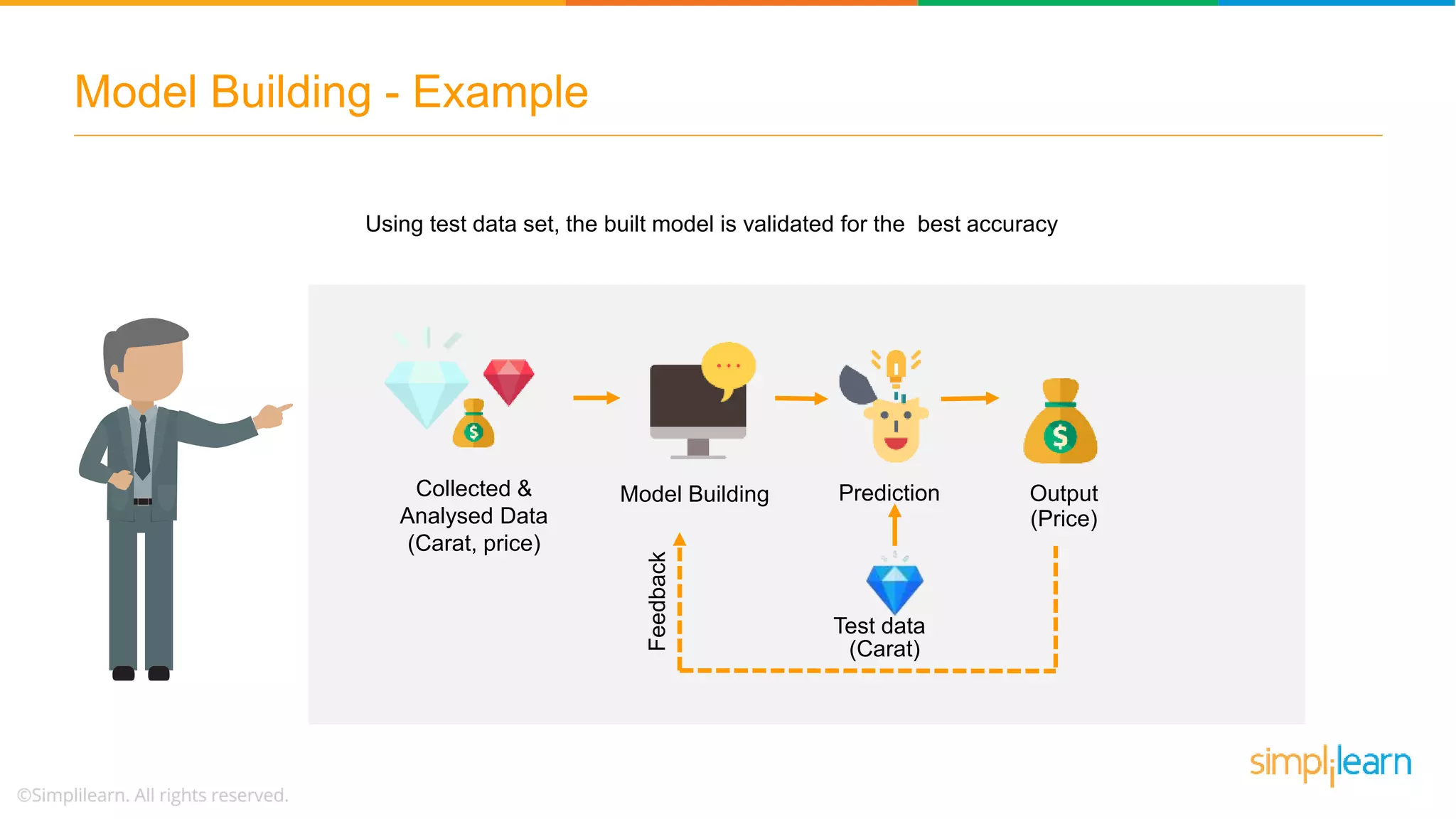 Model Building - Example

Using test data set, the built model is validated for the best accuracy

Collected & Analysed Data (Carat, price)

Model Building

Prediction

Output (Price)

Feedback

Test data (Carat)

simplilearn

©Simplilearn. All rights reserved.